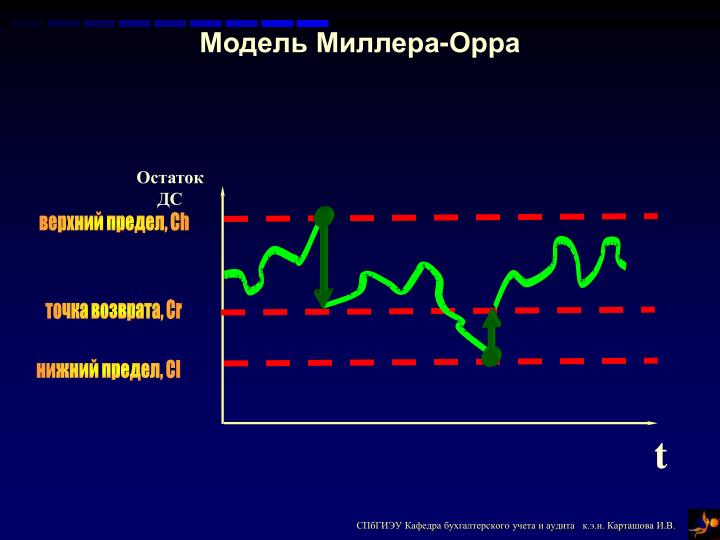 Модель Миллера-Орра

Остаток ДС

верхний предел, Ch

точка возврата, Cr

нижний предел, Cl

t

СПбГИЭУ Кафедра бухгалтерского учета и аудита к.э.н. Карташова И.В.